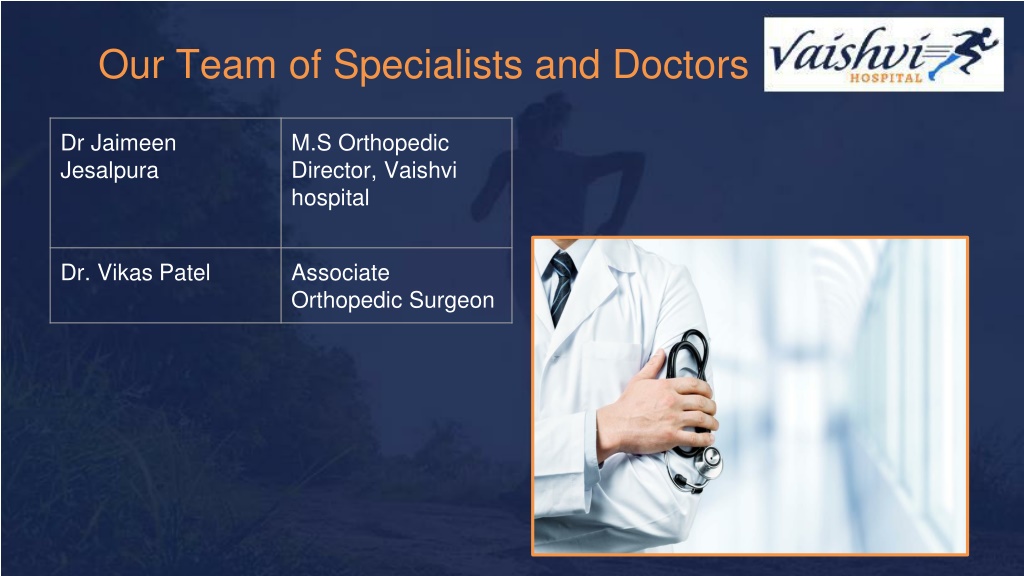 Our Team of Specialists and Doctors

Vaishvi HOSPITAL

| Dr Jaimeen Jesalpura | M.S Orthopedic Director, Vaishvi hospital |
|---|---|
| Dr. Vikas Patel | Associate Orthopedic Surgeon |